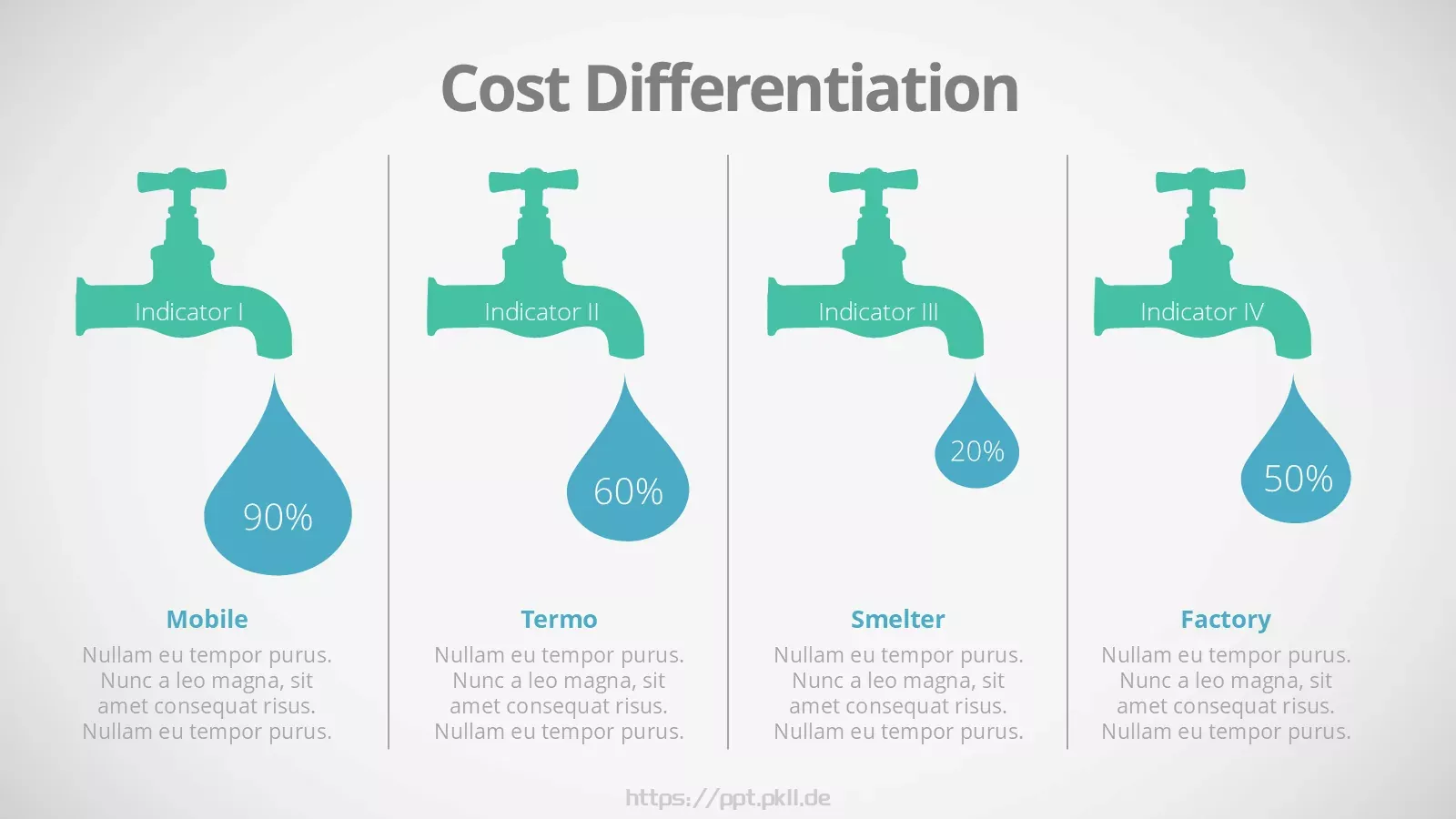 Cost Differentiation

Indicator I

90%

Mobile

Nullam eu tempor purus. Nunc a leo magna, sit amet consequat risus. Nullam eu tempor purus.

Indicator II

60%

Termo

Nullam eu tempor purus. Nunc a leo magna, sit amet consequat risus. Nullam eu tempor purus.

Indicator III

20%

Smelter

Nullam eu tempor purus. Nunc a leo magna, sit amet consequat risus. Nullam eu tempor purus.

Indicator IV

50%

Factory

Nullam eu tempor purus. Nunc a leo magna, sit amet consequat risus. Nullam eu tempor purus.

https://ppt.pkll.de